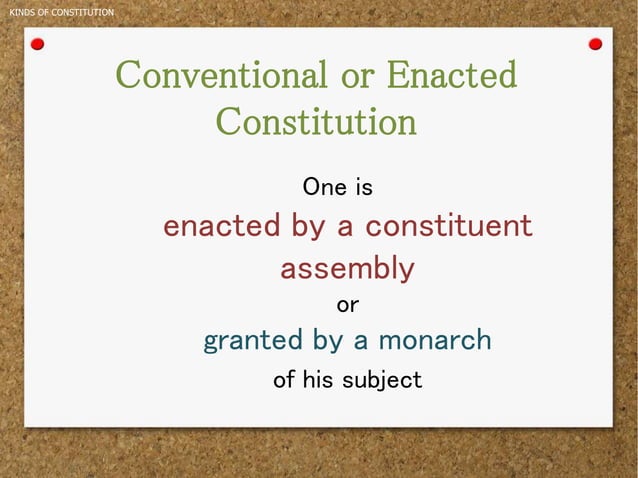 KINDS OF CONSTITUTION

Conventional or Enacted Constitution

One is enacted by a constituent assembly or granted by a monarch of his subject